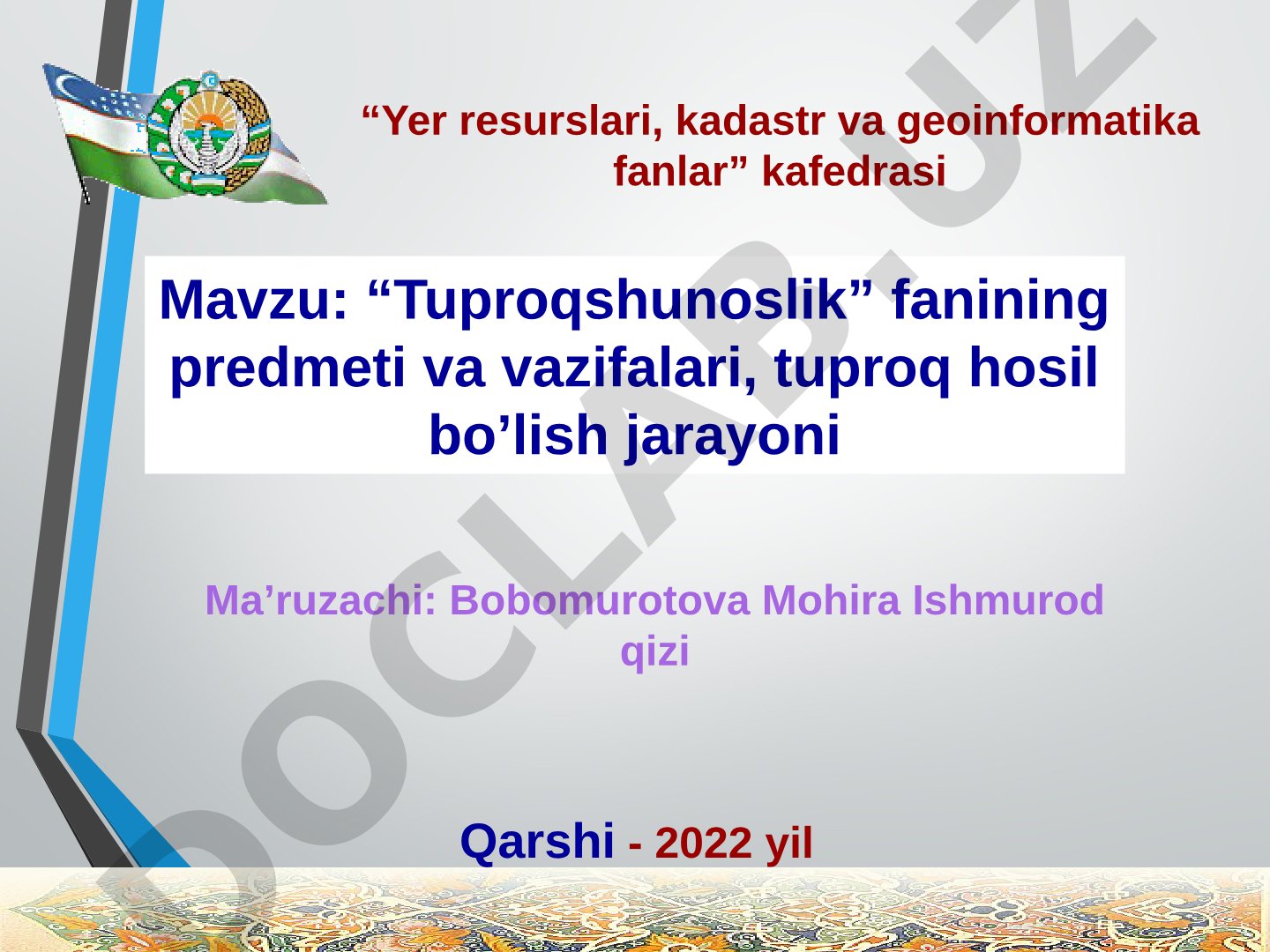 “Yer resurslari, kadastr va geoinformatika fanlar” kafedrasi

Mavzu: “Tuproqshunoslik” fanining predmeti va vazifalari, tuproq hosil bo’lish jarayoni

Ma’ruzachi: Bobomurotova Mohira Ishmurod qizi

Qarshi - 2022 yil

DOCLAB.UZ